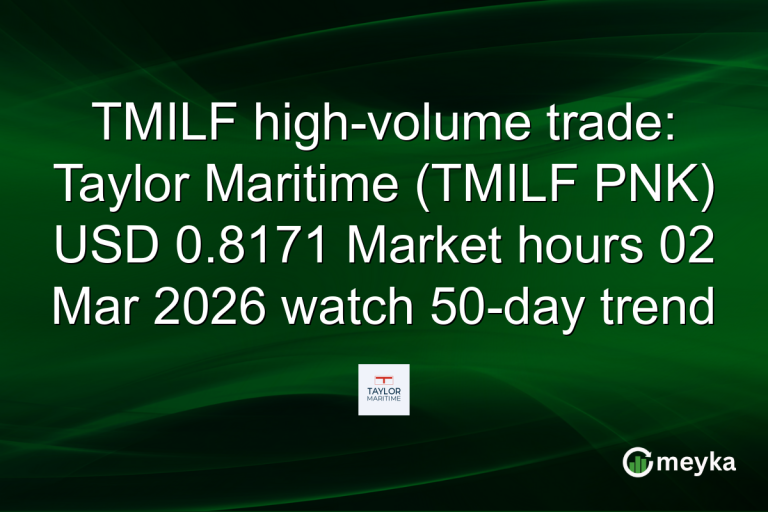 TMILF high-volume trade: Taylor Maritime (TMILF PNK) USD 0.8171 Market hours 02 Mar 2026 watch 50-day trend

TAYLOR
MARITIME

meyka